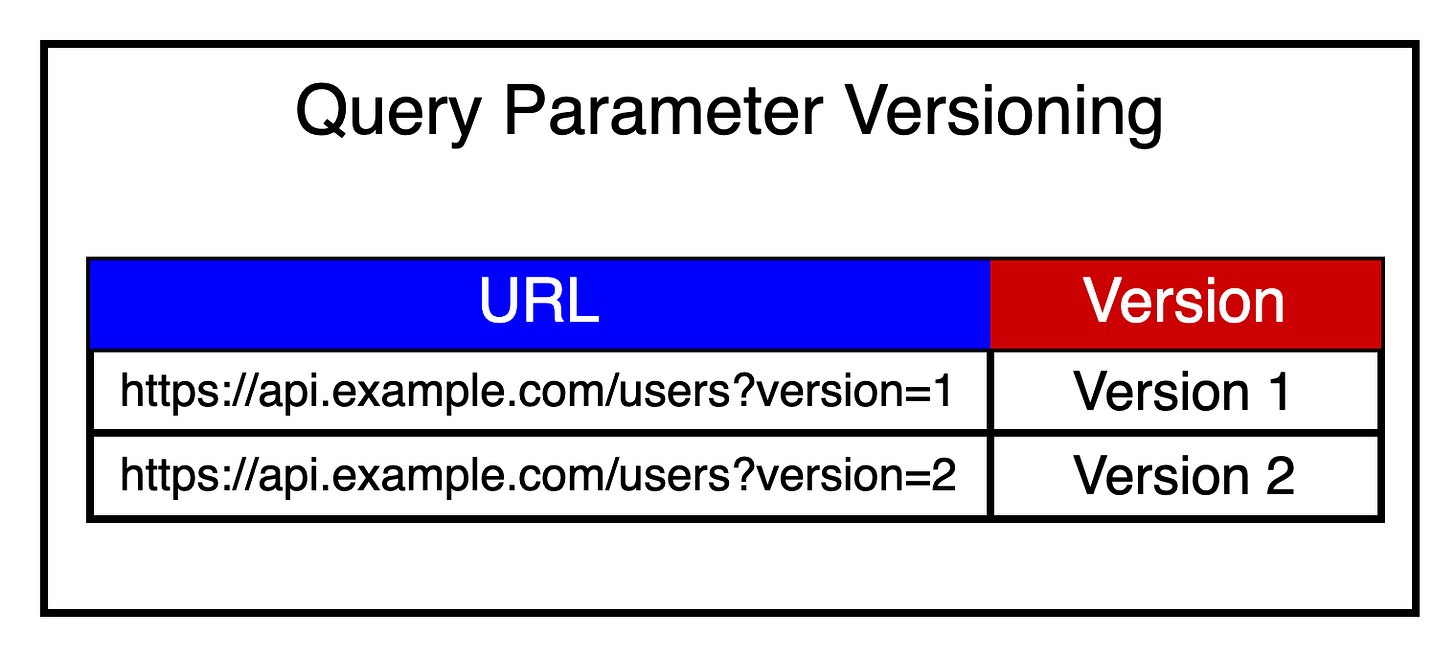 Query Parameter Versioning

| URL | Version |
|---|---|
| https://api.example.com/users?version=1 | Version 1 |
| https://api.example.com/users?version=2 | Version 2 |